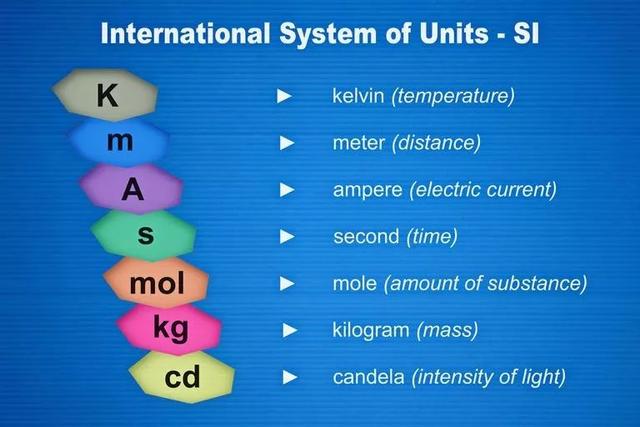 International System of Units - SI

K ► kelvin (temperature)

m ► meter (distance)

A ► ampere (electric current)

s ► second (time)

mol ► mole (amount of substance)

kg ► kilogram (mass)

cd ► candela (intensity of light)